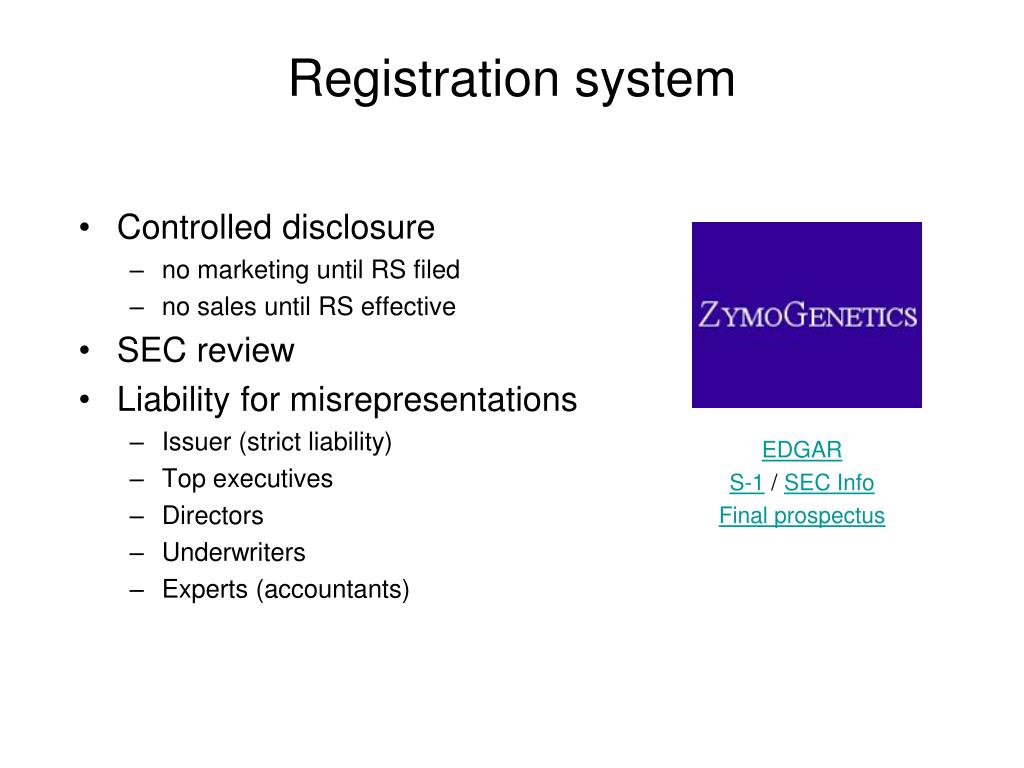 Registration system

• Controlled disclosure
– no marketing until RS filed
– no sales until RS effective
• SEC review
• Liability for misrepresentations
– Issuer (strict liability)
– Top executives
– Directors
– Underwriters
– Experts (accountants)

ZYMOGENETICS

EDGAR
S-1 / SEC Info
Final prospectus